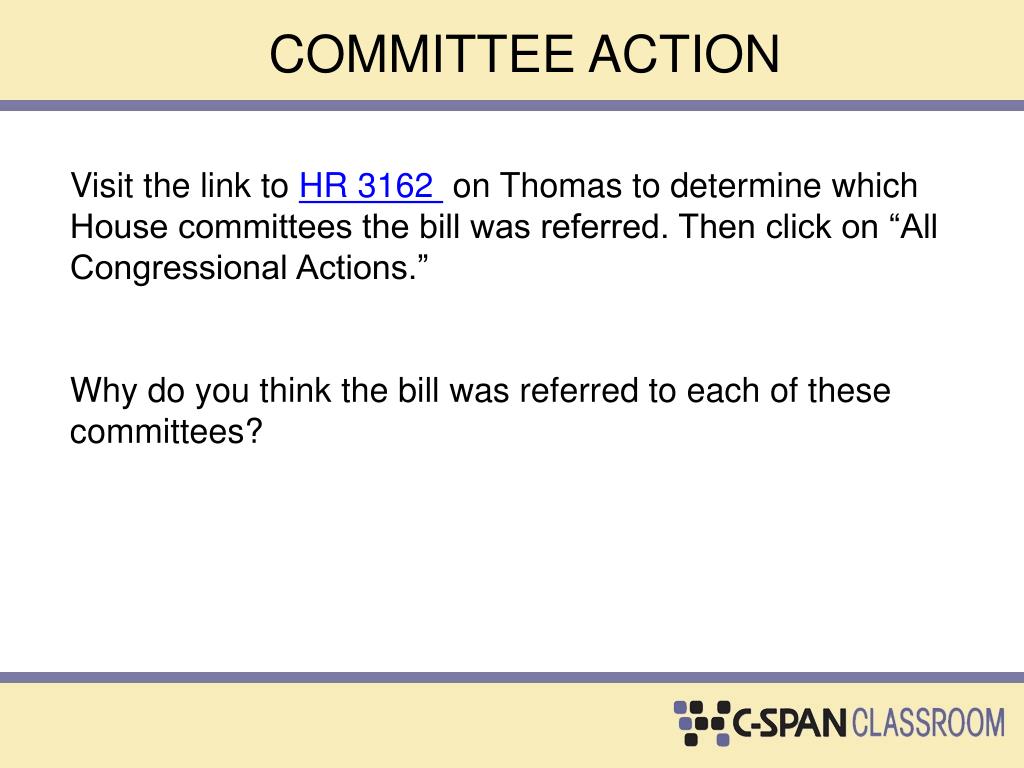 COMMITTEE ACTION

Visit the link to HR 3162 on Thomas to determine which House committees the bill was referred. Then click on “All Congressional Actions.”

Why do you think the bill was referred to each of these committees?

C-SPAN CLASSROOM